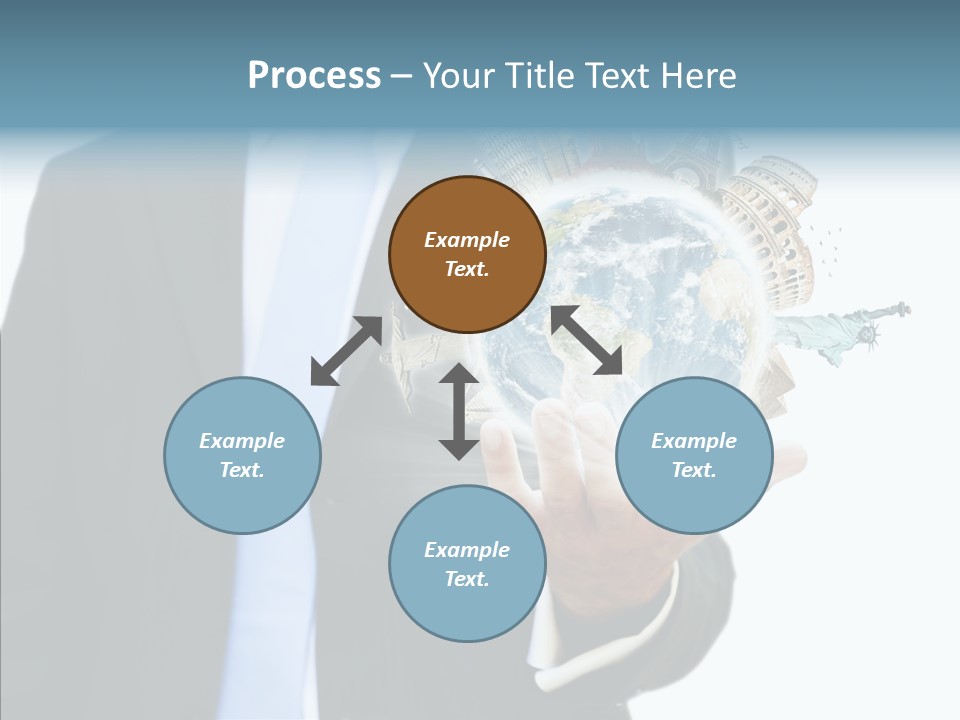 Process – Your Title Text Here

Example Text.

Example Text.

Example Text.

Example Text.